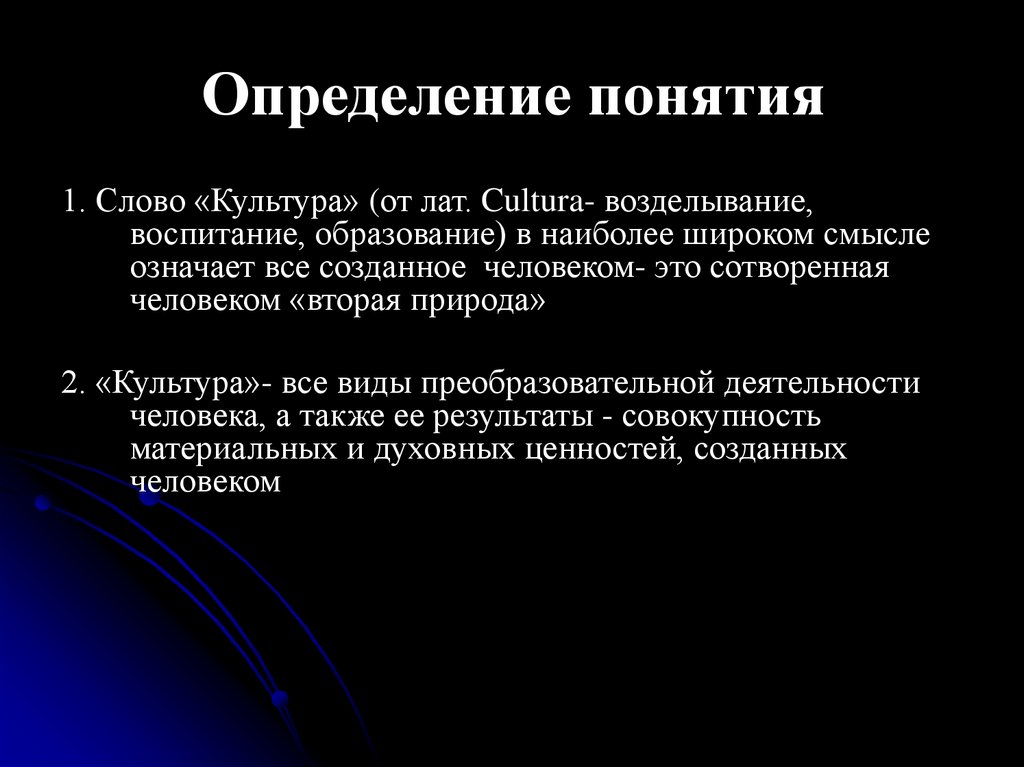 Определение понятия

1. Слово «Культура» (от лат. Cultura- возделывание, воспитание, образование) в наиболее широком смысле означает все созданное  человеком- это сотворенная человеком «вторая природа»

2. «Культура»- все виды преобразовательной деятельности человека, а также ее результаты - совокупность материальных и духовных ценностей, созданных человеком